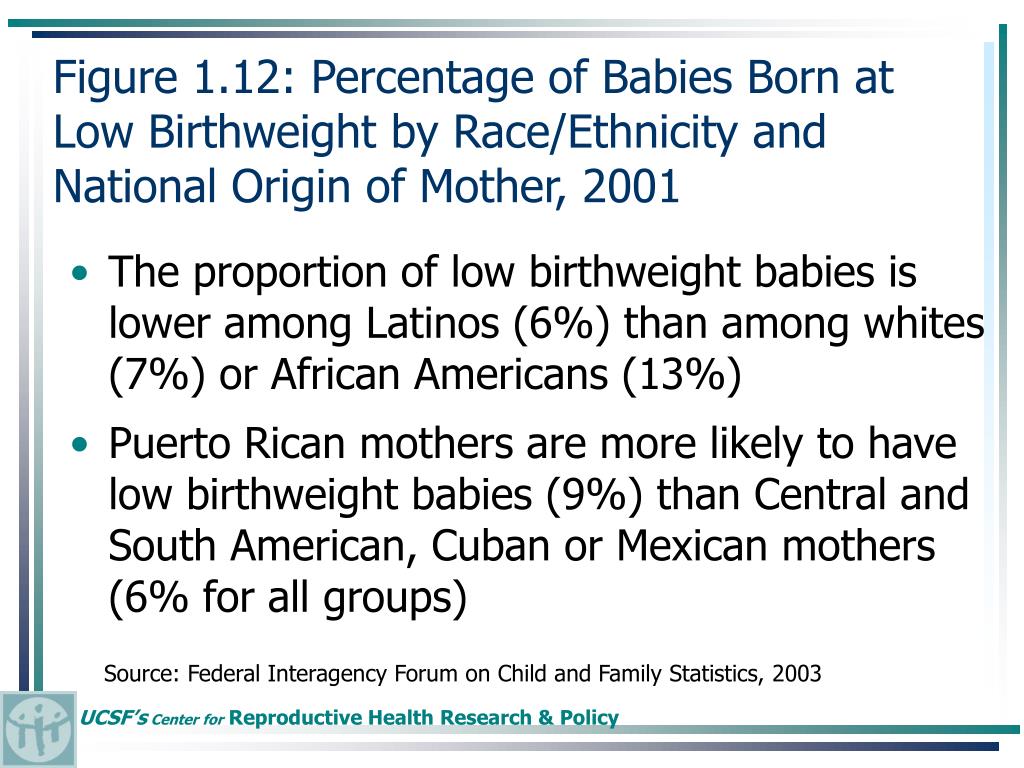 Figure 1.12: Percentage of Babies Born at Low Birthweight by Race/Ethnicity and National Origin of Mother, 2001

• The proportion of low birthweight babies is lower among Latinos (6%) than among whites (7%) or African Americans (13%)

• Puerto Rican mothers are more likely to have low birthweight babies (9%) than Central and South American, Cuban or Mexican mothers (6% for all groups)

Source: Federal Interagency Forum on Child and Family Statistics, 2003

UCSF's Center for Reproductive Health Research & Policy